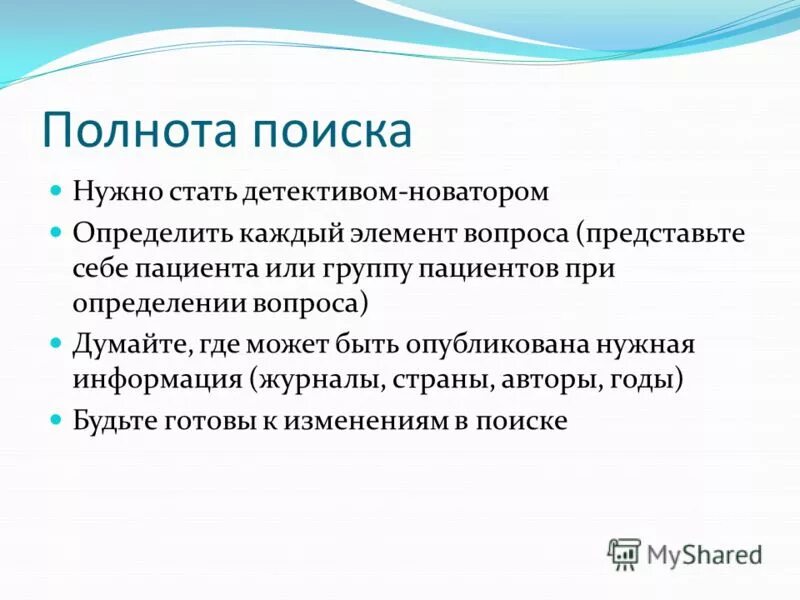 Полнота поиска

- Нужно стать детективом-новатором
- Определить каждый элемент вопроса (представьте себе пациента или группу пациентов при определении вопроса)
- Думайте, где может быть опубликована нужная информация (журналы, страны, авторы, годы)
- Будьте готовы к изменениям в поиске

MyShared